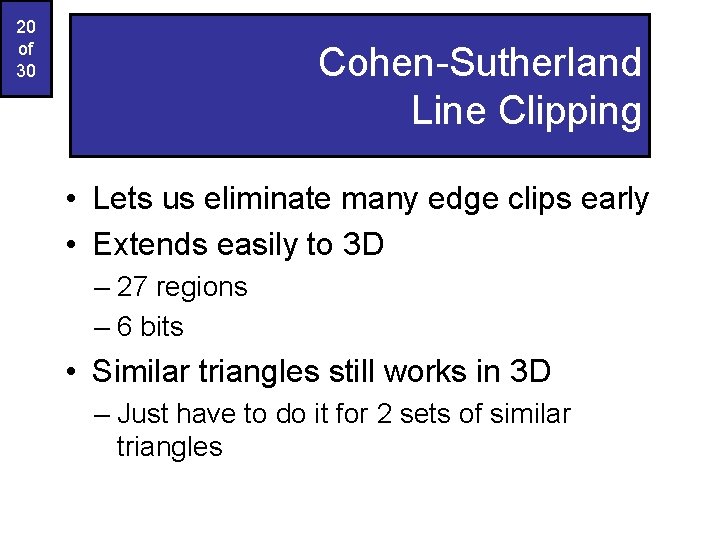 20 of 30

Cohen-Sutherland Line Clipping

• Lets us eliminate many edge clips early
• Extends easily to 3D
– 27 regions
– 6 bits
• Similar triangles still works in 3D
– Just have to do it for 2 sets of similar triangles